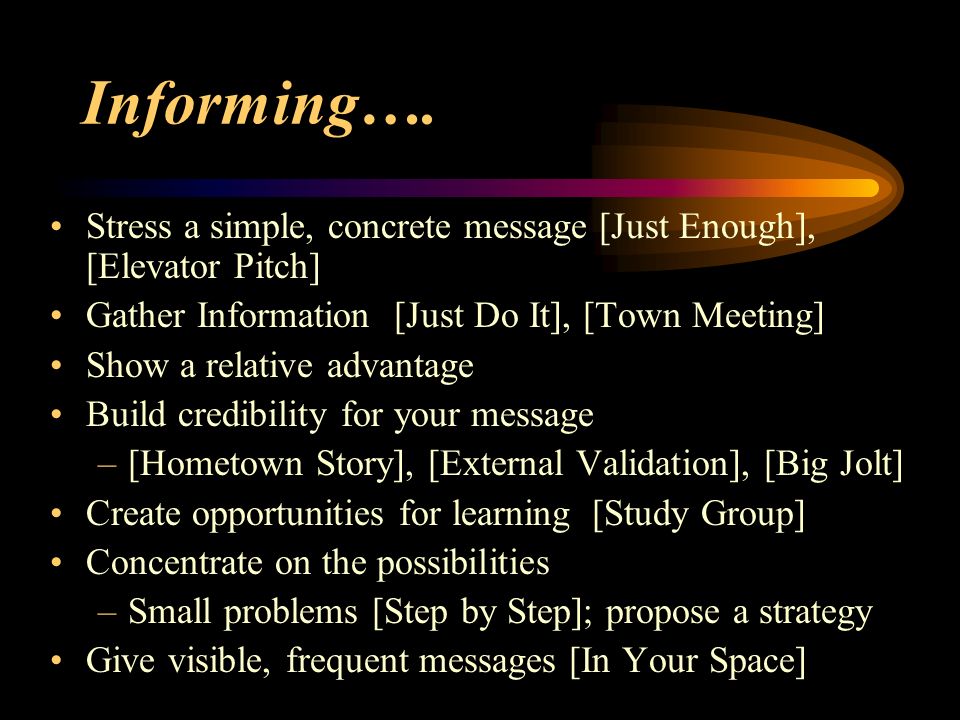 Informing….

• Stress a simple, concrete message [Just Enough], [Elevator Pitch]
• Gather Information [Just Do It], [Town Meeting]
• Show a relative advantage
• Build credibility for your message
– [Hometown Story], [External Validation], [Big Jolt]
• Create opportunities for learning [Study Group]
• Concentrate on the possibilities
– Small problems [Step by Step]; propose a strategy
• Give visible, frequent messages [In Your Space]